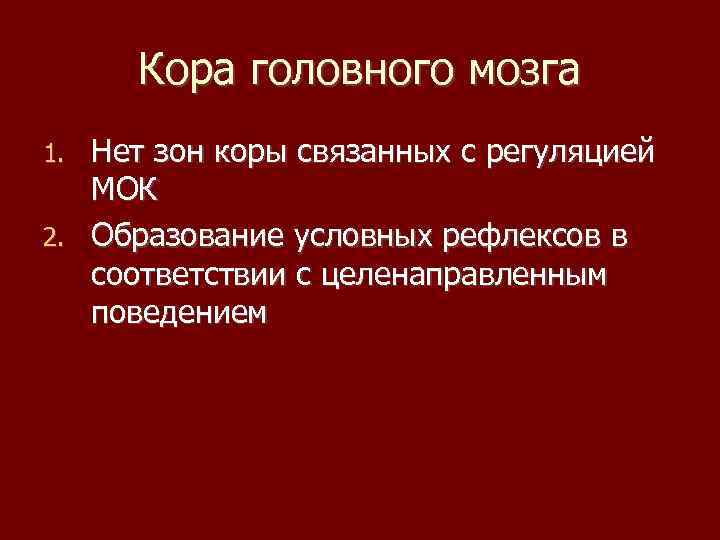 Кора головного мозга

1. Нет зон коры связанных с регуляцией МОК
2. Образование условных рефлексов в соответствии с целенаправленным поведением